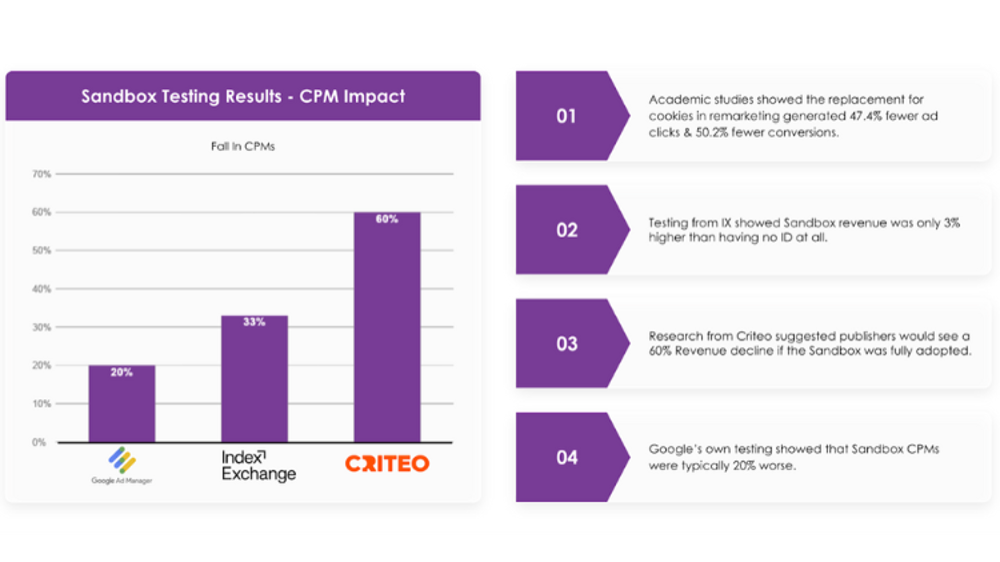 Sandbox Testing Results - CPM Impact

Fall in CPMs

70%
60%
50%
40%
30%
20%
10%
0%

20%
33%
60%

Google Ad Manager
Index Exchange
CRITEO

01
Academic studies showed the replacement for cookies in remarketing generated 47.4% fewer ad clicks & 50.2% fewer conversions.

02
Testing from IX showed Sandbox revenue was only 3% higher than having no ID at all.

03
Research from Criteo suggested publishers would see a 60% Revenue decline if the Sandbox was fully adopted.

04
Google's own testing showed that Sandbox CPMs were typically 20% worse.